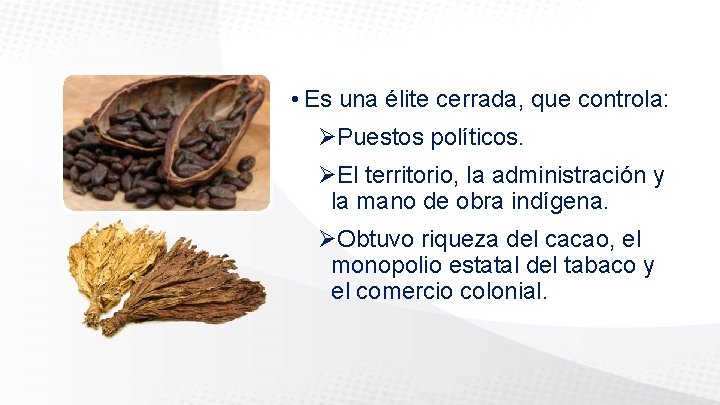 • Es una élite cerrada, que controla:

➢Puestos políticos.

➢El territorio, la administración y la mano de obra indígena.

➢Obtuvo riqueza del cacao, el monopolio estatal del tabaco y el comercio colonial.